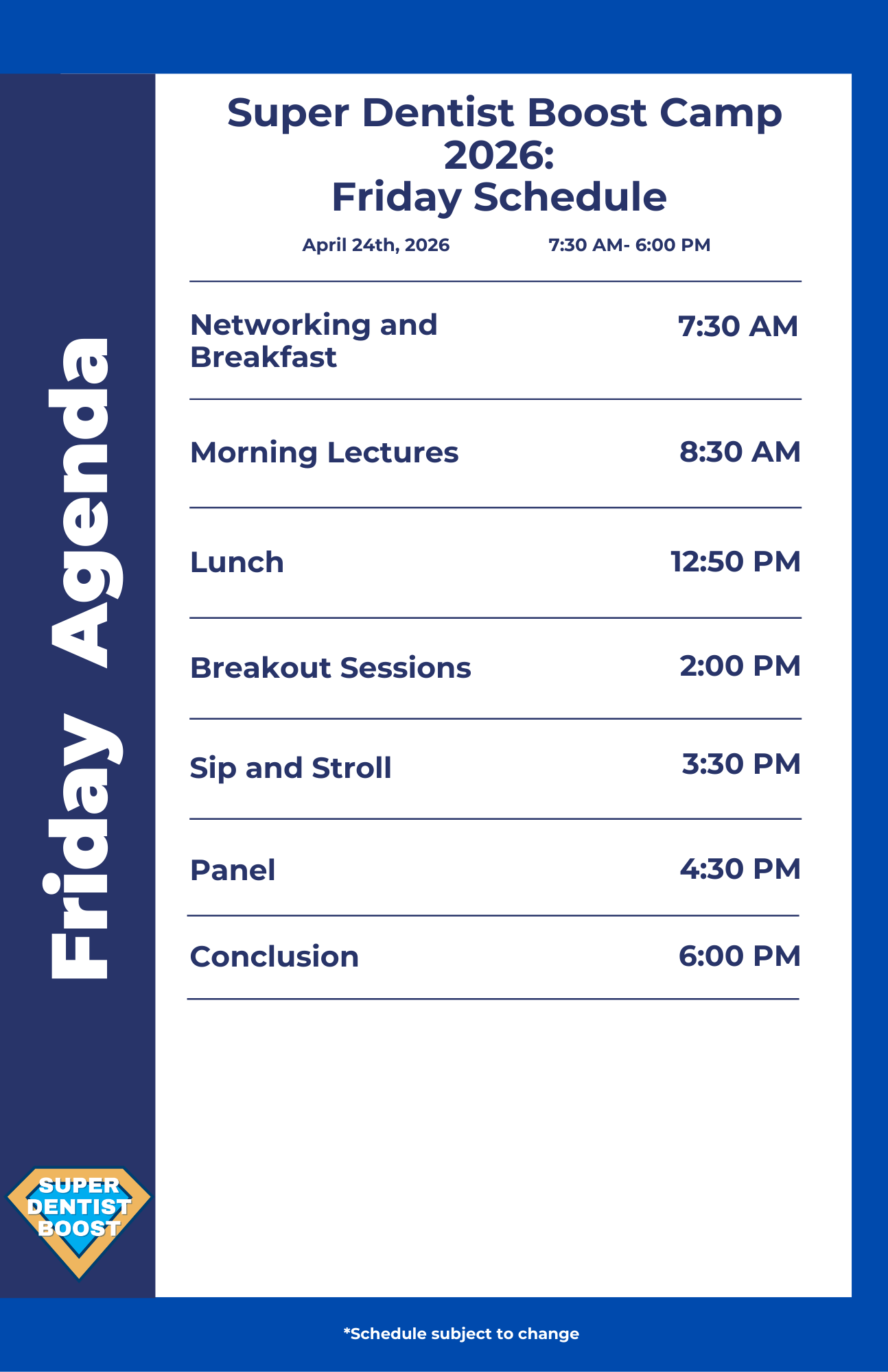 Friday Agenda

Super Dentist Boost Camp 2026:
Friday Schedule

April 24th, 2026 7:30 AM- 6:00 PM

| | |
|---|---|
| Networking and Breakfast | 7:30 AM |
| Morning Lectures | 8:30 AM |
| Lunch | 12:50 PM |
| Breakout Sessions | 2:00 PM |
| Sip and Stroll | 3:30 PM |
| Panel | 4:30 PM |
| Conclusion | 6:00 PM |

SUPER DENTIST BOOST

*Schedule subject to change